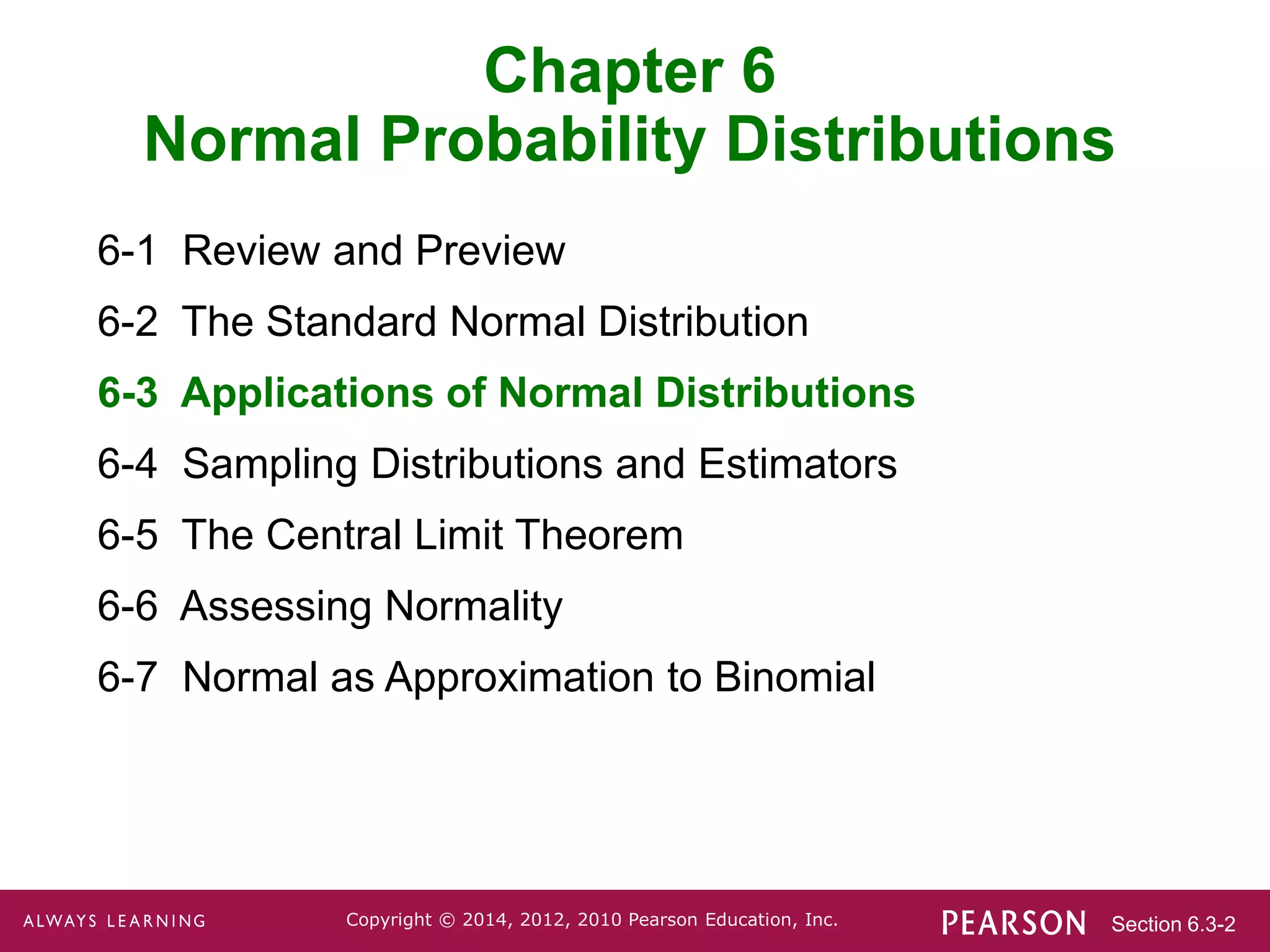 Chapter 6
Normal Probability Distributions

6-1 Review and Preview

6-2 The Standard Normal Distribution

6-3 Applications of Normal Distributions

6-4 Sampling Distributions and Estimators

6-5 The Central Limit Theorem

6-6 Assessing Normality

6-7 Normal as Approximation to Binomial

ALWAYS LEARNING Copyright © 2014, 2012, 2010 Pearson Education, Inc. PEARSON Section 6.3-2